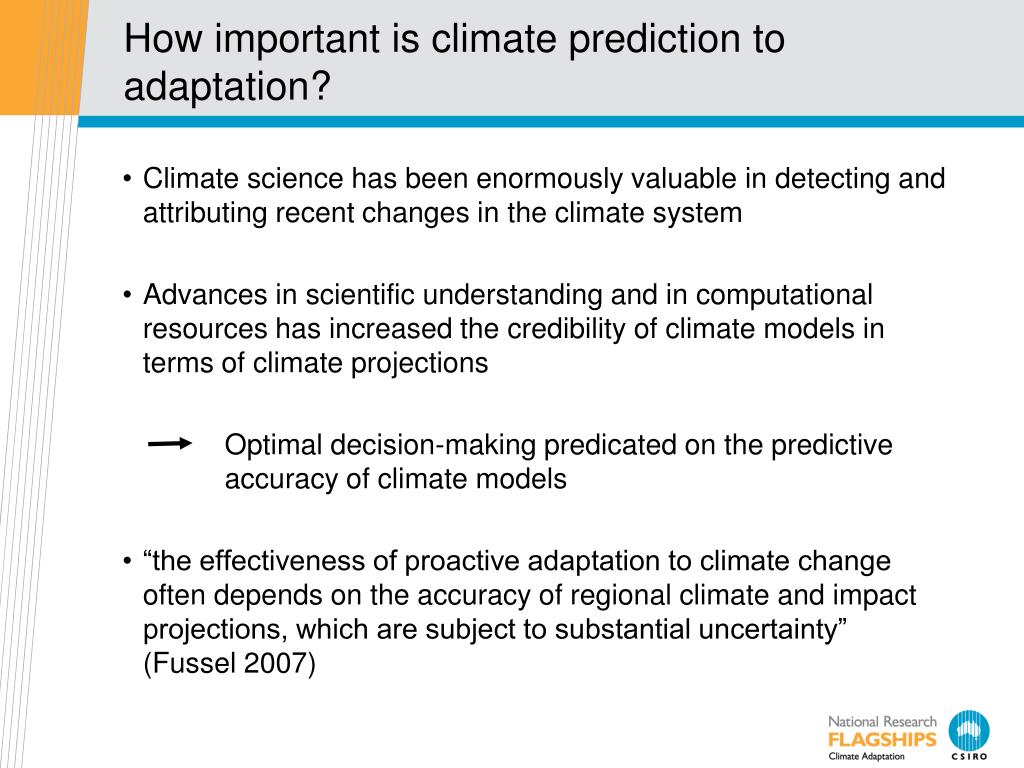 How important is climate prediction to adaptation?

• Climate science has been enormously valuable in detecting and attributing recent changes in the climate system

• Advances in scientific understanding and in computational resources has increased the credibility of climate models in terms of climate projections

Optimal decision-making predicated on the predictive accuracy of climate models

• “the effectiveness of proactive adaptation to climate change often depends on the accuracy of regional climate and impact projections, which are subject to substantial uncertainty” (Fussel 2007)

National Research
FLAGSHIPS
Climate Adaptation
CSIRO